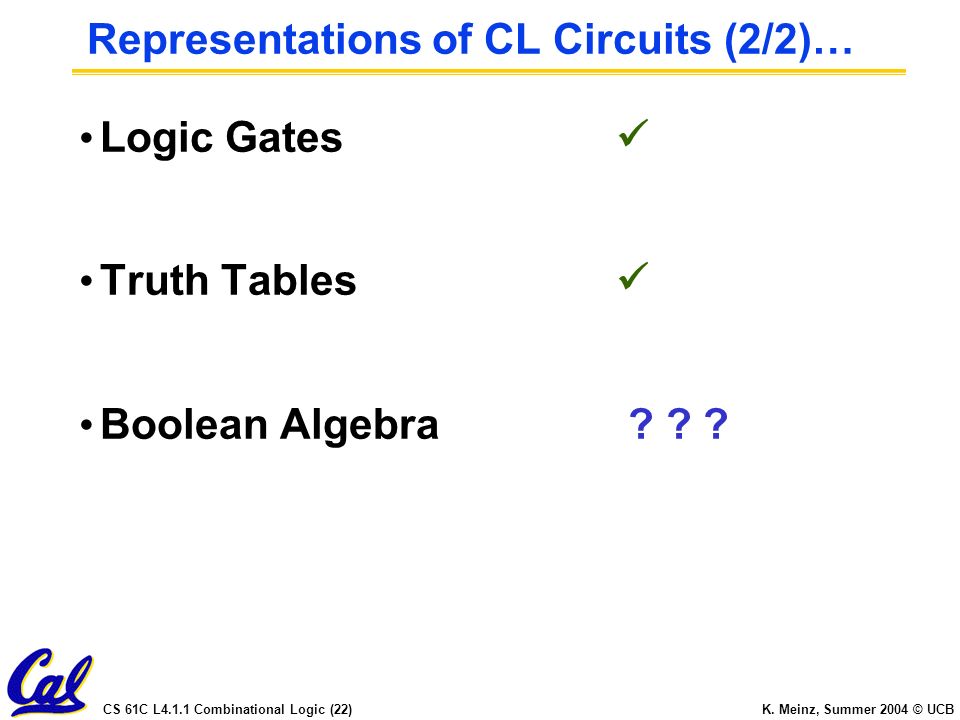 Representations of CL Circuits (2/2)…

• Logic Gates ✓

• Truth Tables ✓

• Boolean Algebra ? ? ?

Cal

CS 61C L4.1.1 Combinational Logic (22)

K. Meinz, Summer 2004 © UCB